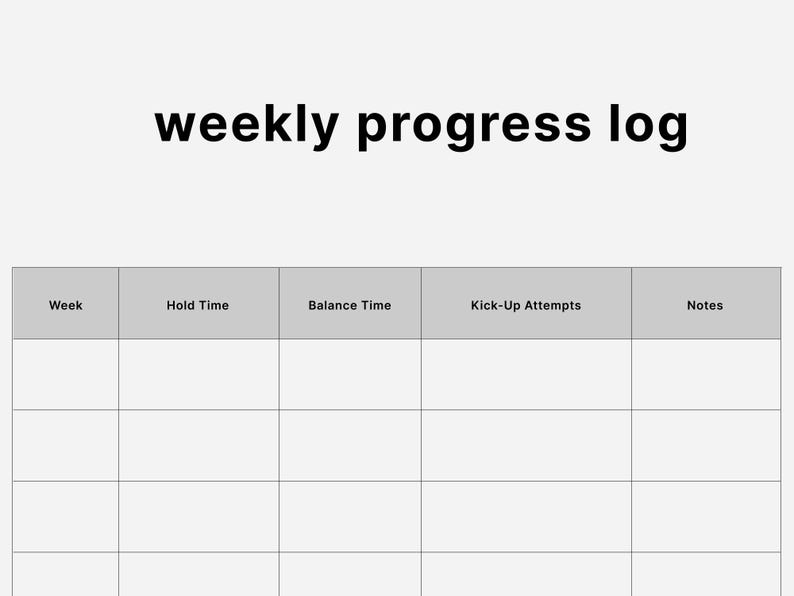 weekly progress log

| Week | Hold Time | Balance Time | Kick-Up Attempts | Notes |
|---|---|---|---|---|
| | | | | |
| | | | | |
| | | | | |
| | | | | |